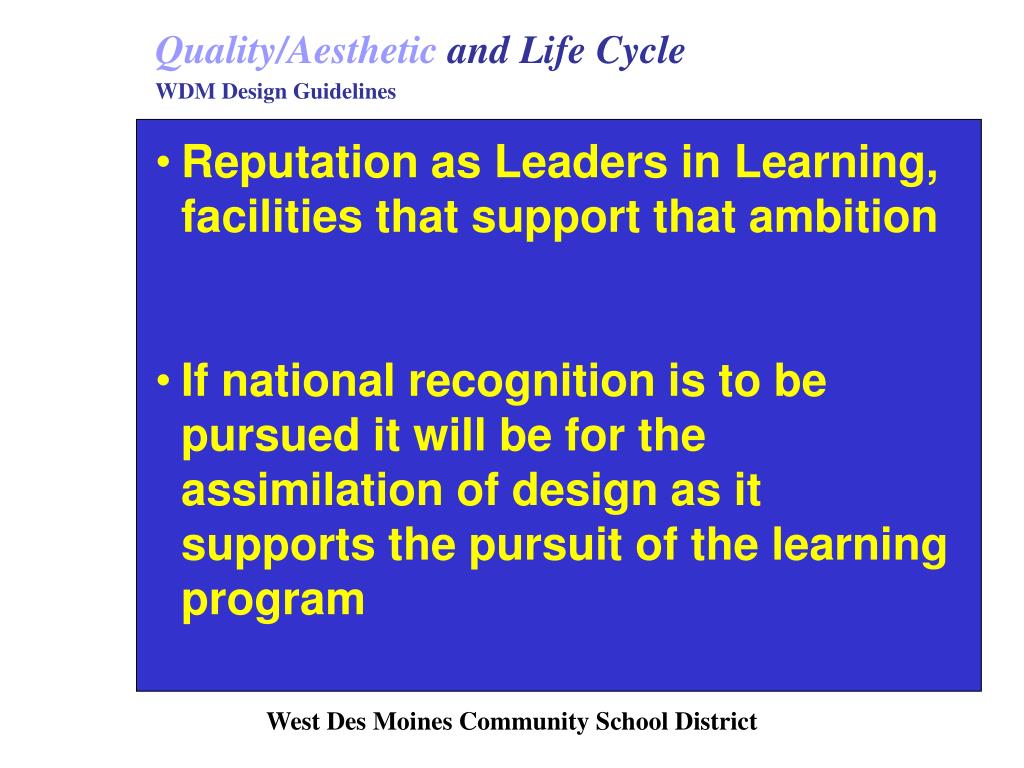 Quality/Aesthetic and Life Cycle
WDM Design Guidelines

• Reputation as Leaders in Learning, facilities that support that ambition

• If national recognition is to be pursued it will be for the assimilation of design as it supports the pursuit of the learning program

West Des Moines Community School District